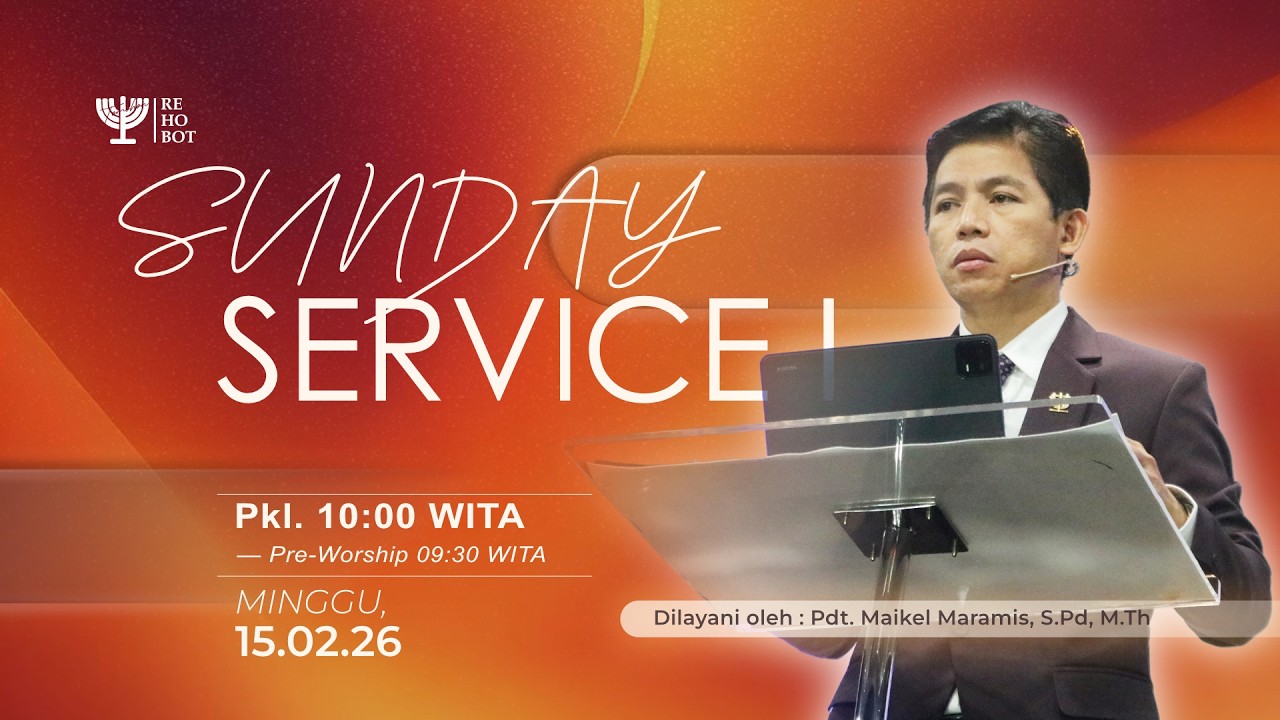 RE
HO
BOT

SUNDAY
SERVICE I

Pkl. 10:00 WITA
— Pre-Worship 09:30 WITA

MINGGU,
15.02.26

Dilayani oleh : Pdt. Maikel Maramis, S.Pd, M.Th